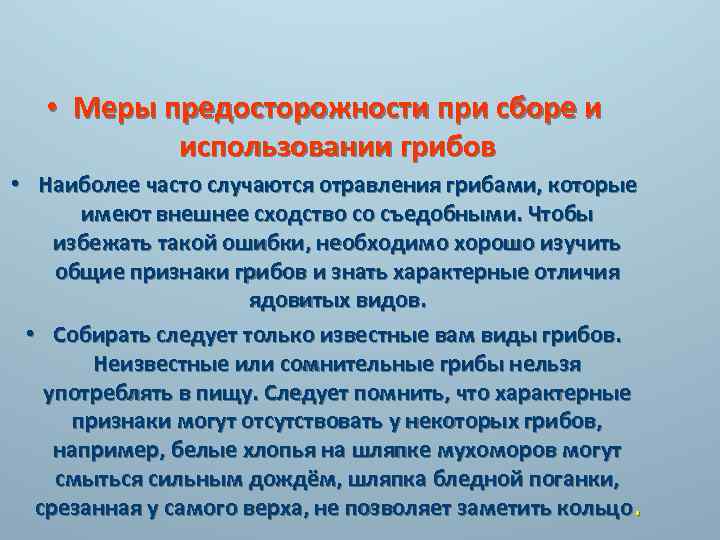 • Меры предосторожности при сборе и использовании грибов

• Наиболее часто случаются отравления грибами, которые имеют внешнее сходство со съедобными. Чтобы избежать такой ошибки, необходимо хорошо изучить общие признаки грибов и знать характерные отличия ядовитых видов.

• Собирать следует только известные вам виды грибов. Неизвестные или сомнительные грибы нельзя употреблять в пищу. Следует помнить, что характерные признаки могут отсутствовать у некоторых грибов, например, белые хлопья на шляпке мухоморов могут смыться сильным дождём, шляпка бледной поганки, срезанная у самого верха, не позволяет заметить кольцо.